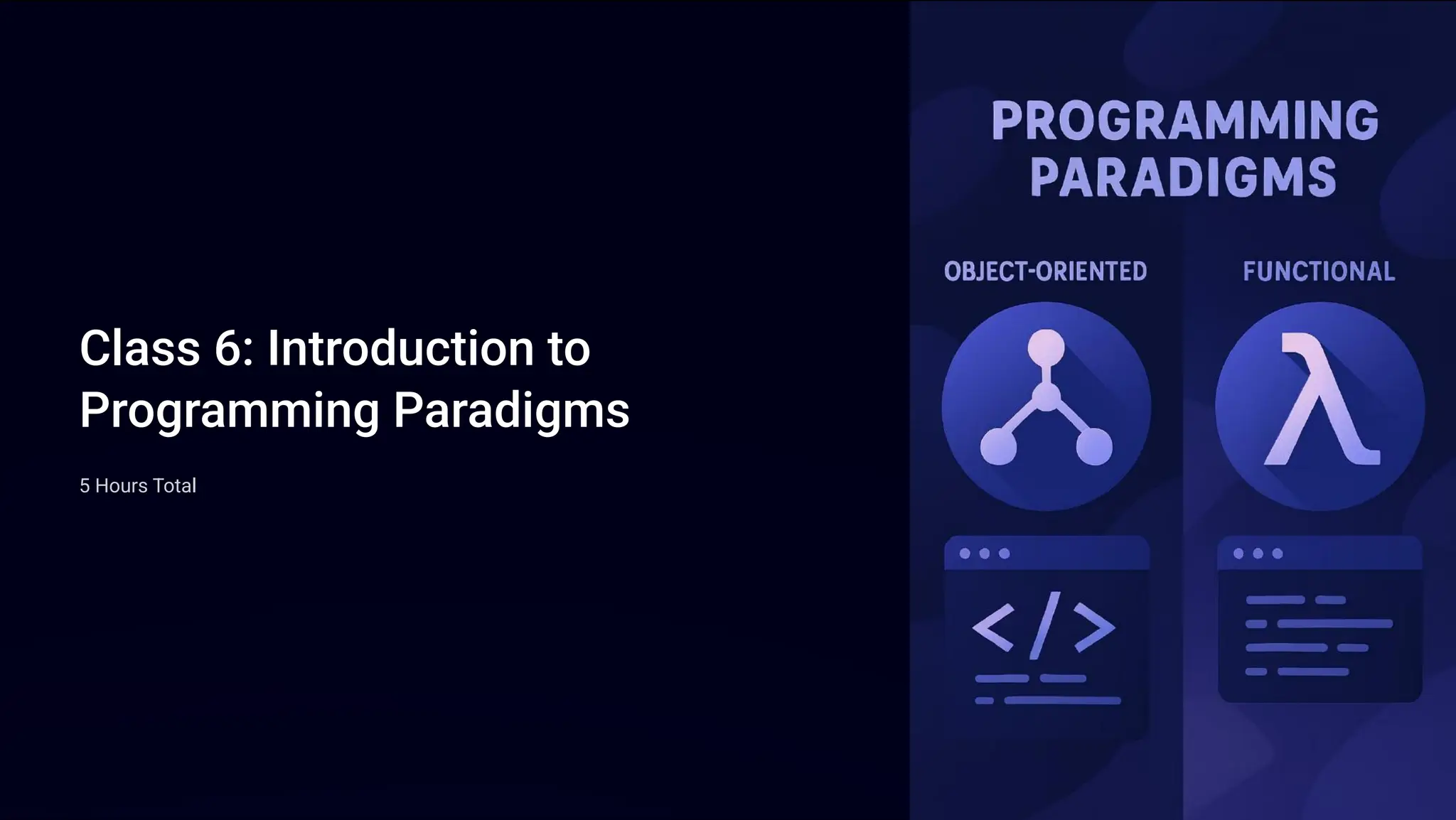 Class 6: Introduction to Programming Paradigms

5 Hours Total

PROGRAMMING PARADIGMS

OBJECT-ORIENTED

FUNCTIONAL

λ

</>